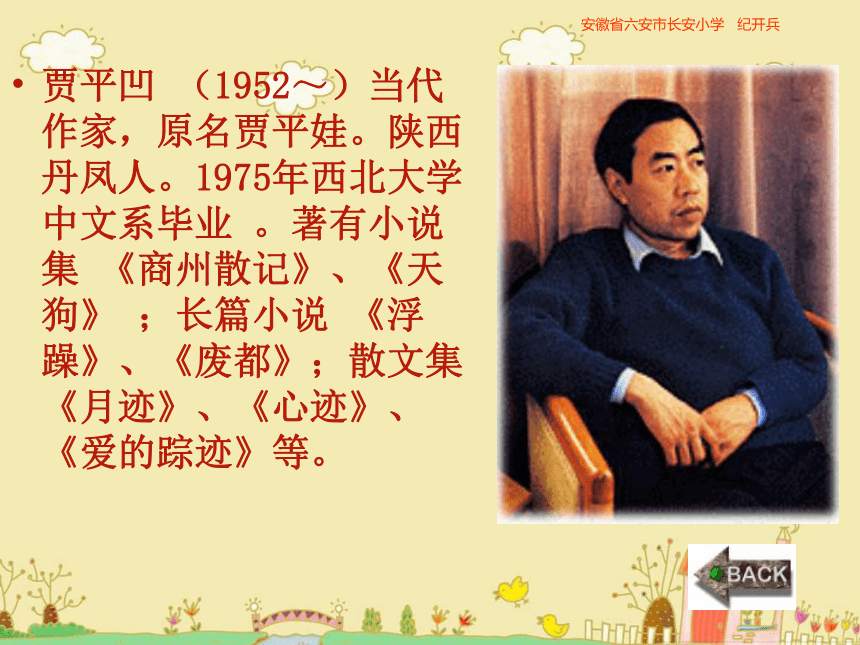 安徽省六安市长安小学 纪开兵

• 贾平凹 （1952～）当代作家，原名贾平娃。陕西丹凤人。1975年西北大学中文系毕业 。著有小说集 《商州散记》、《天狗》 ；长篇小说 《浮躁》、《废都》；散文集《月迹》、《心迹》、《爱的踪迹》等。

BACK